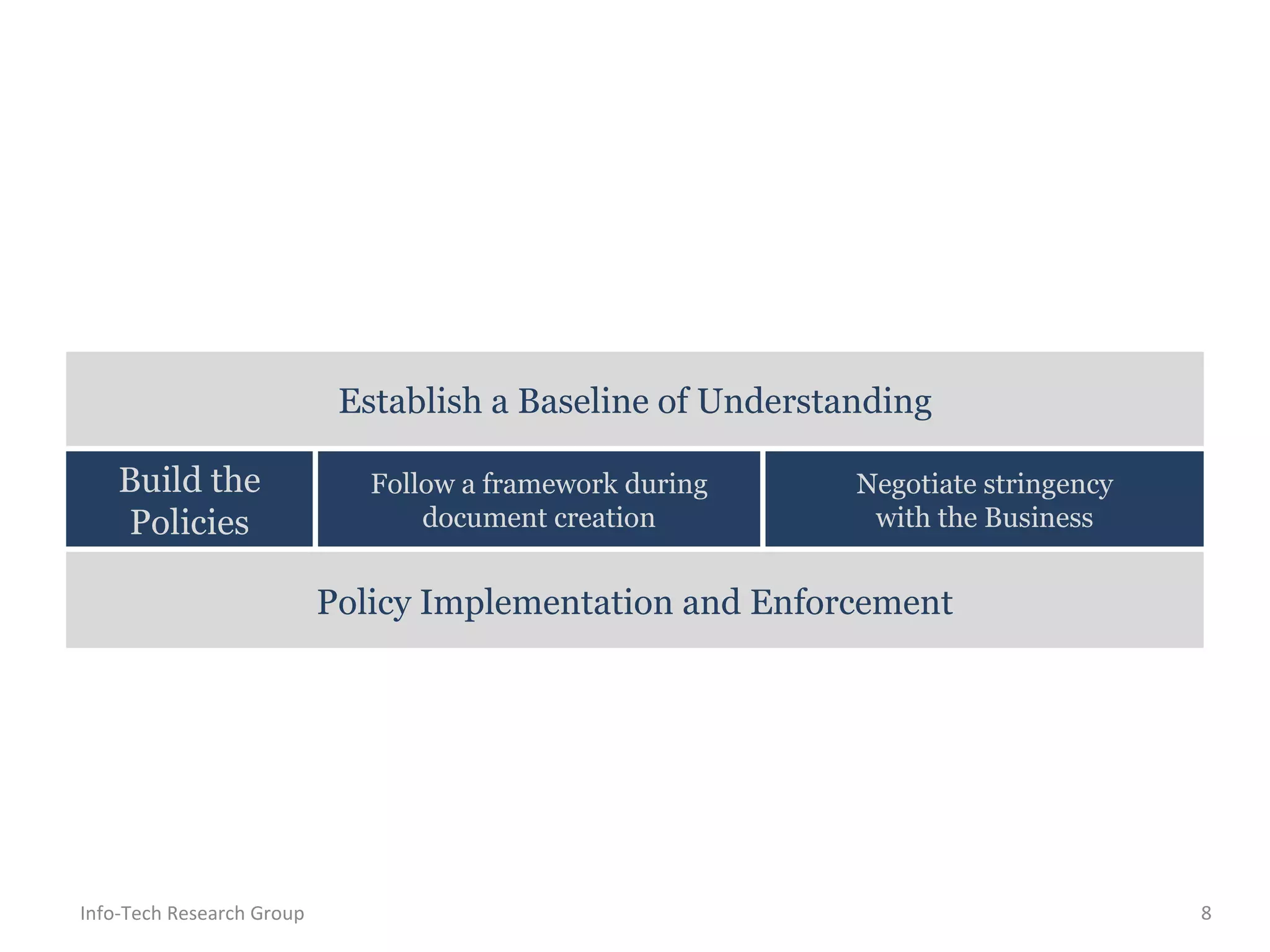 Establish a Baseline of Understanding

Build the Policies

Follow a framework during document creation

Negotiate stringency with the Business

Policy Implementation and Enforcement

Info-Tech Research Group

8